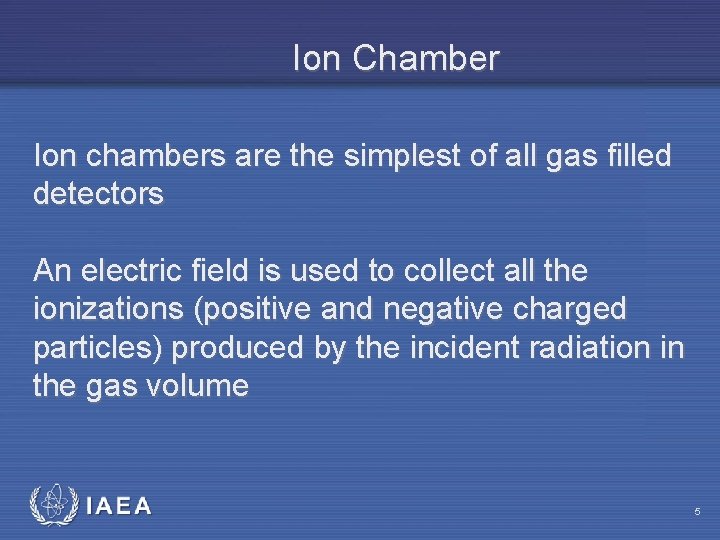 Ion Chamber

Ion chambers are the simplest of all gas filled detectors

An electric field is used to collect all the ionizations (positive and negative charged particles) produced by the incident radiation in the gas volume

IAEA

5